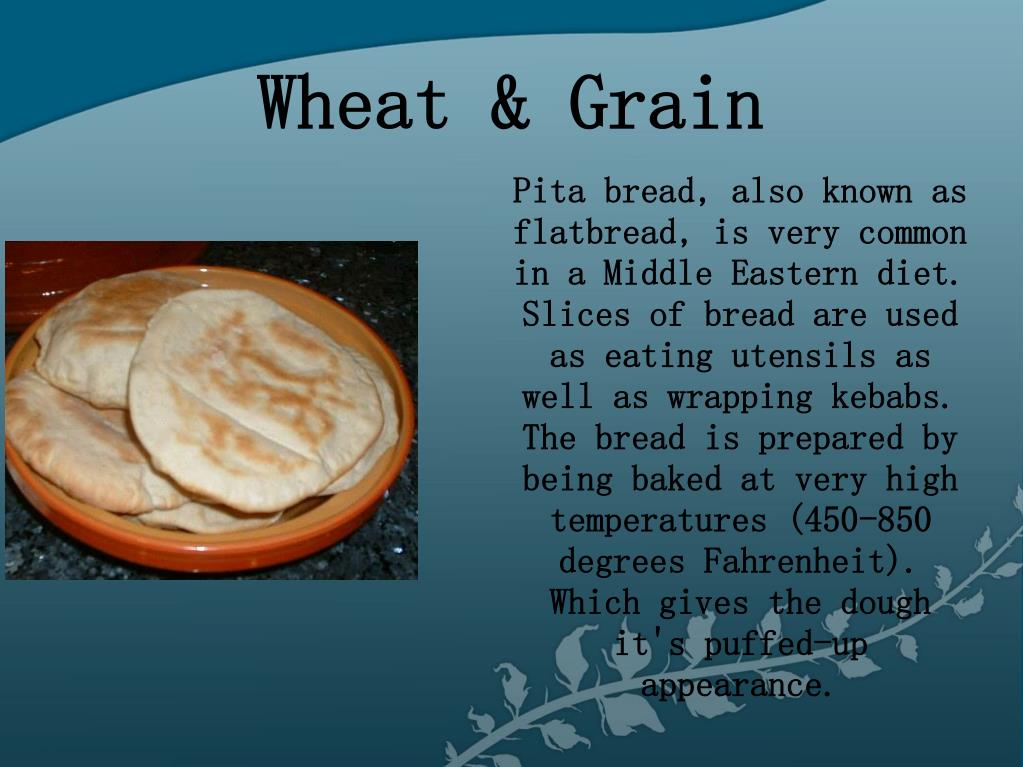 Wheat & Grain

Pita bread, also known as flatbread, is very common in a Middle Eastern diet. Slices of bread are used as eating utensils as well as wrapping kebabs. The bread is prepared by being baked at very high temperatures (450-850 degrees Fahrenheit). Which gives the dough it's puffed-up appearance.